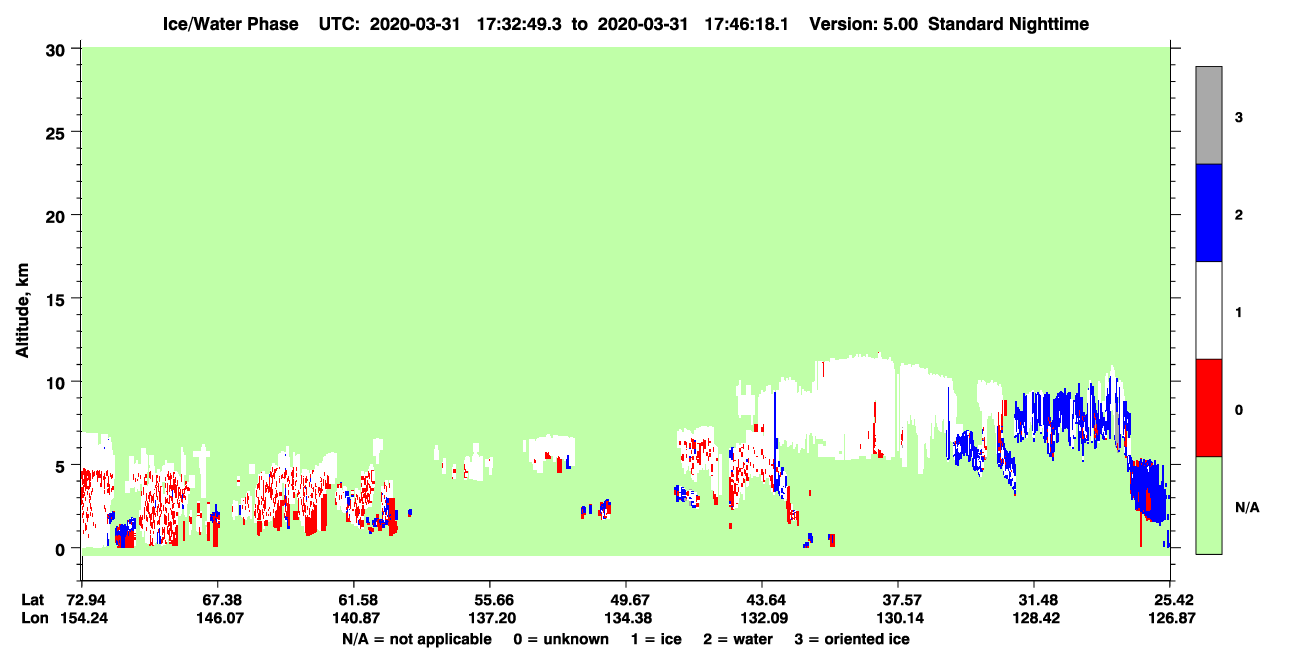 Ice/Water Phase UTC: 2020-03-31 17:32:49.3 to 2020-03-31 17:46:18.1 Version: 5.00 Standard Nighttime

Altitude, km

30
25
20
15
10
5
0

3
2
1
0
N/A

| Lat | 72.94 | 67.38 | 61.58 | 55.66 | 49.67 | 43.64 | 37.57 | 31.48 | 25.42 |
|---|---|---|---|---|---|---|---|---|---|
| Lon | 154.24 | 146.07 | 140.87 | 137.20 | 134.38 | 132.09 | 130.14 | 128.42 | 126.87 |

N/A = not applicable 0 = unknown 1 = ice 2 = water 3 = oriented ice